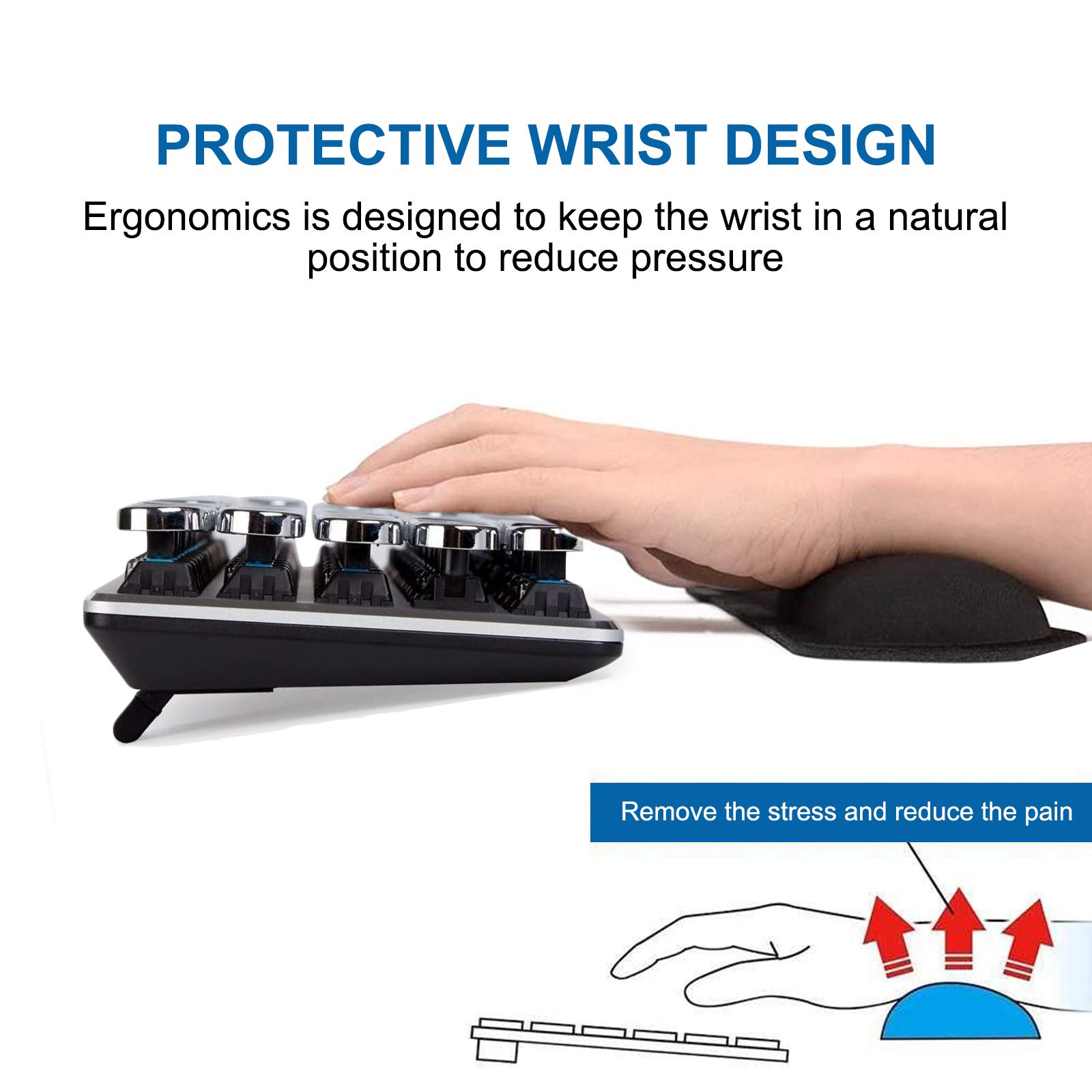 PROTECTIVE WRIST DESIGN

Ergonomics is designed to keep the wrist in a natural position to reduce pressure

Remove the stress and reduce the pain